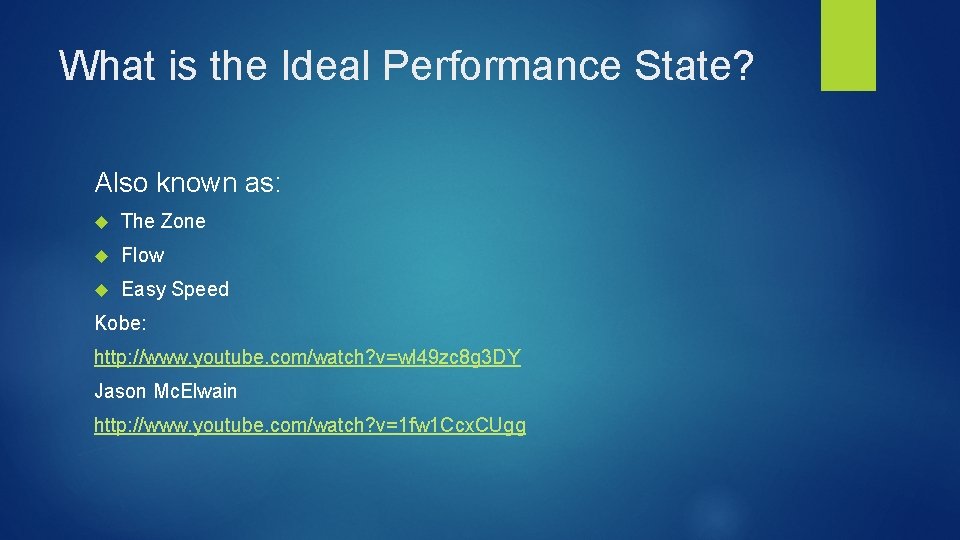 What is the Ideal Performance State?

Also known as:

The Zone

Flow

Easy Speed

Kobe:

http://www.youtube.com/watch?v=wl49zc8g3DY

Jason McElwain

http://www.youtube.com/watch?v=1fw1CcxCUgg